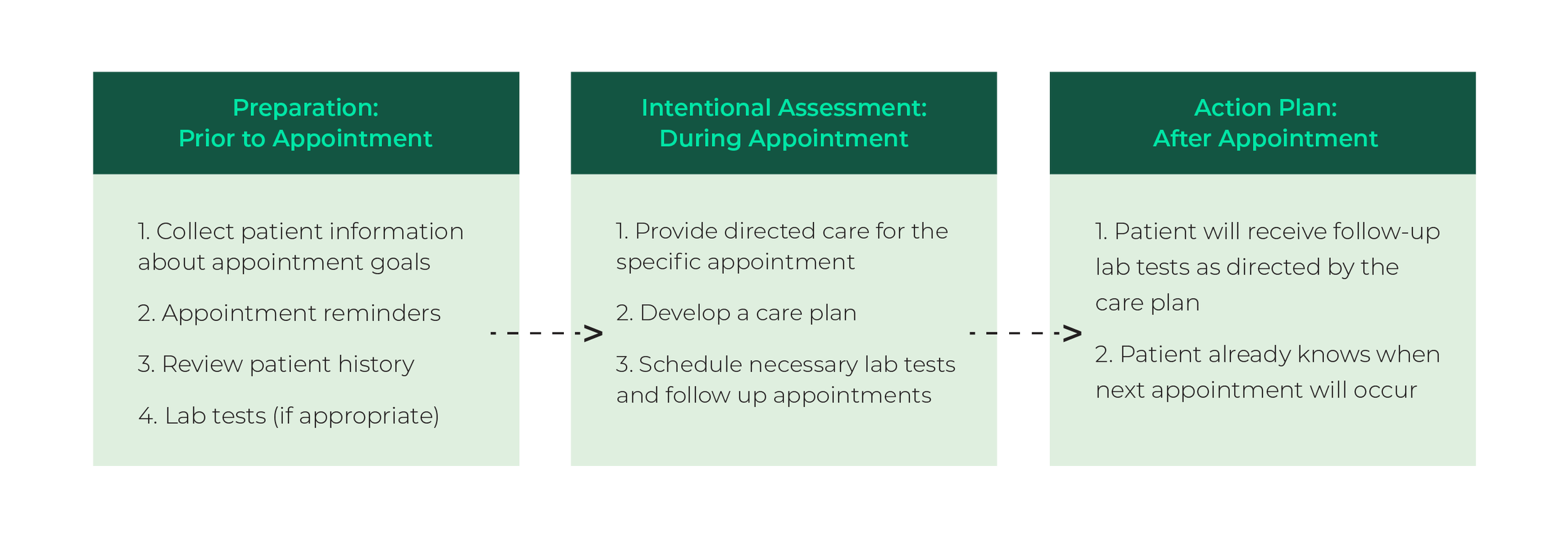 Preparation:
Prior to Appointment

1. Collect patient information about appointment goals

2. Appointment reminders

3. Review patient history

4. Lab tests (if appropriate)

Intentional Assessment:
During Appointment

1. Provide directed care for the specific appointment

2. Develop a care plan

3. Schedule necessary lab tests and follow up appointments

Action Plan:
After Appointment

1. Patient will receive follow-up lab tests as directed by the care plan

2. Patient already knows when next appointment will occur